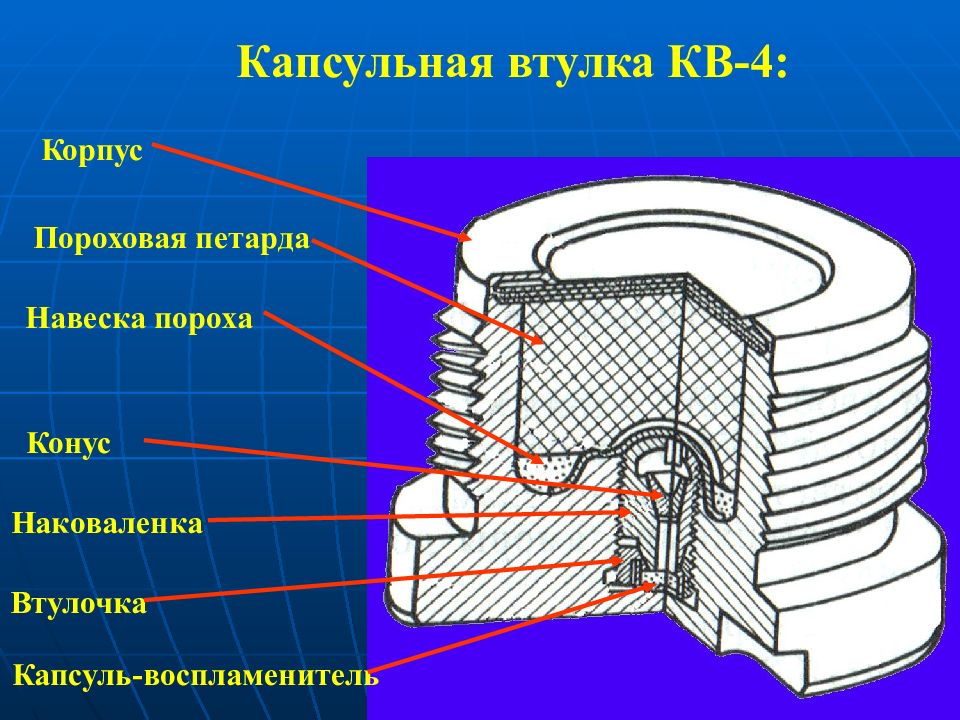 Капсульная втулка КВ-4:

Корпус

Пороховая петарда

Навеска пороха

Конус

Наковаленка

Втулочка

Капсуль-воспламенитель